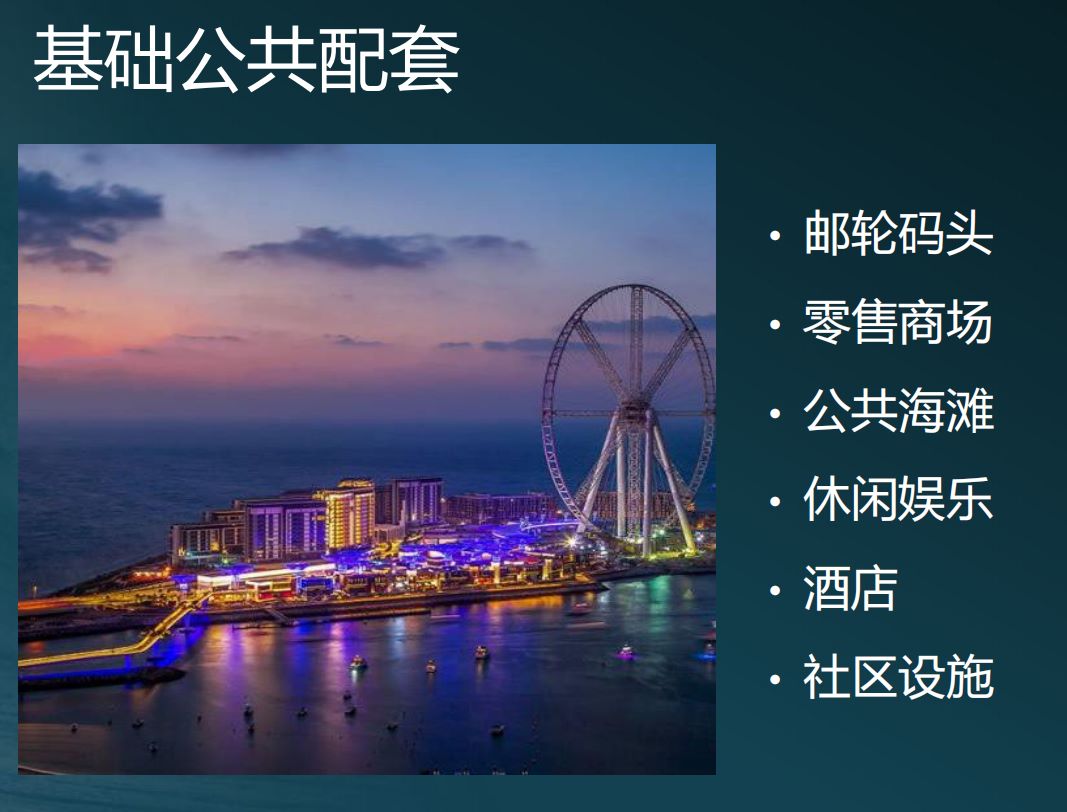 基础公共配套

• 邮轮码头
• 零售商场
• 公共海滩
• 休闲娱乐
• 酒店
• 社区设施